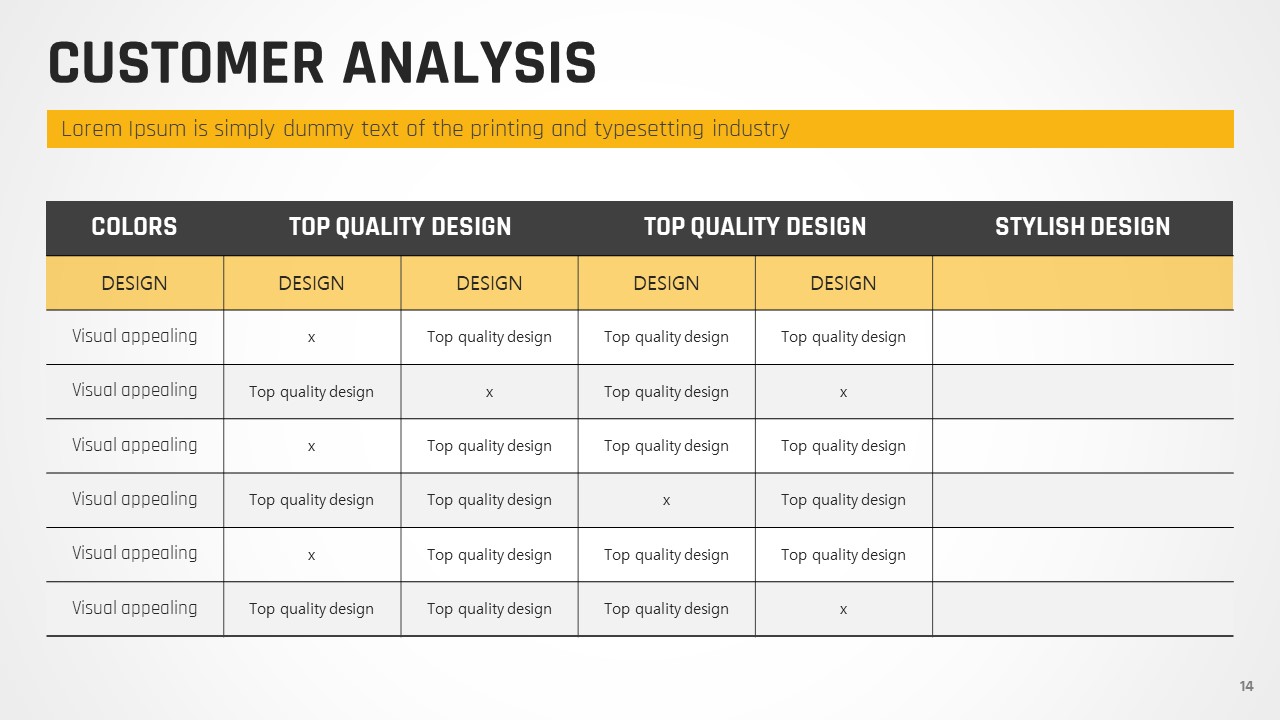 CUSTOMER ANALYSIS

Lorem Ipsum is simply dummy text of the printing and typesetting industry

| COLORS | TOP QUALITY DESIGN | | TOP QUALITY DESIGN | | STYLISH DESIGN |
|---|---|---|---|---|---|
| DESIGN | DESIGN | DESIGN | DESIGN | DESIGN | |
| Visual appealing | x | Top quality design | Top quality design | Top quality design | |
| Visual appealing | Top quality design | x | Top quality design | x | |
| Visual appealing | x | Top quality design | Top quality design | Top quality design | |
| Visual appealing | Top quality design | Top quality design | x | Top quality design | |
| Visual appealing | x | Top quality design | Top quality design | Top quality design | |
| Visual appealing | Top quality design | Top quality design | Top quality design | x | |

14